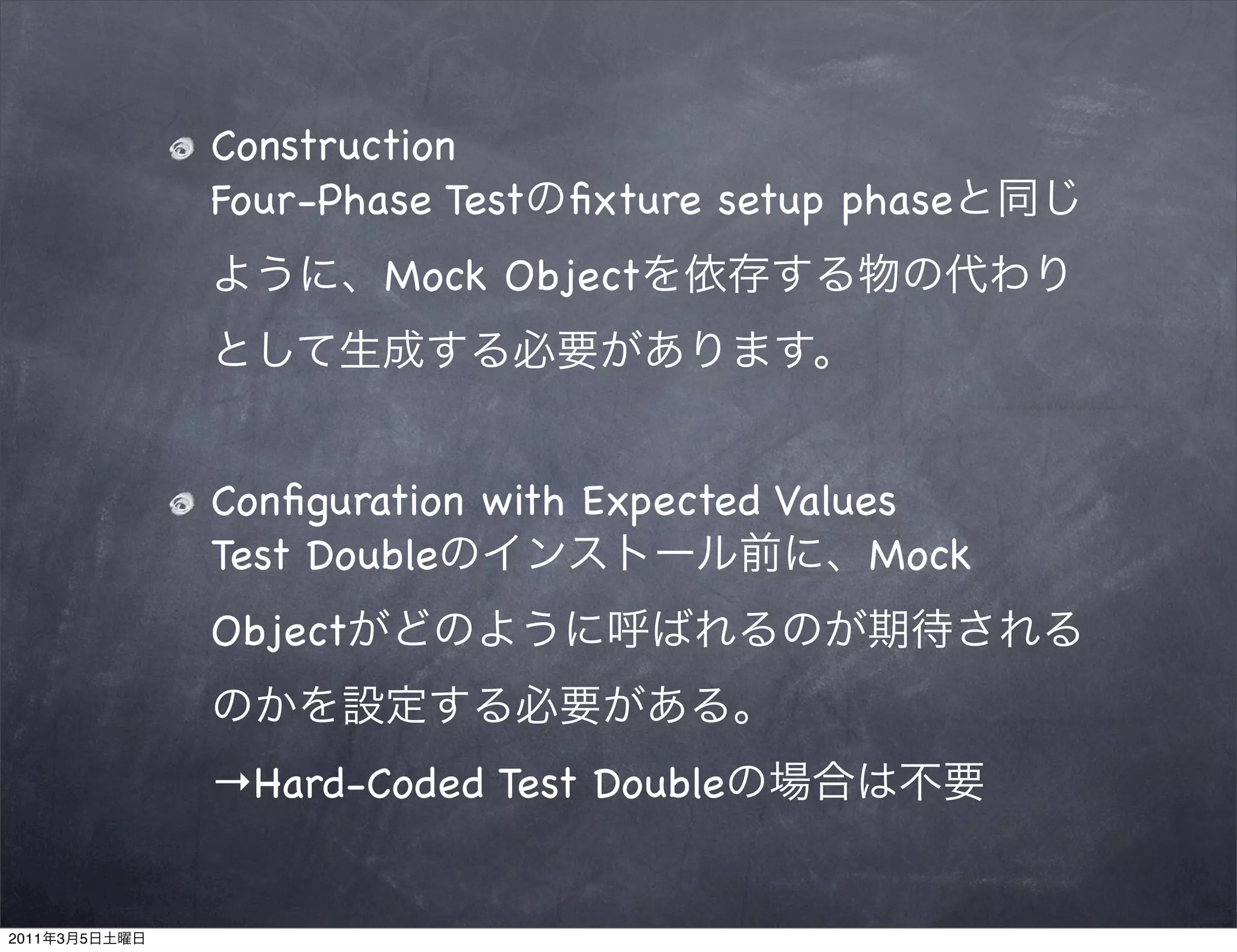 Construction
Four-Phase Testのfixture setup phaseと同じように、Mock Objectを依存する物の代わりとして生成する必要があります。

Configuration with Expected Values
Test Doubleのインストール前に、Mock Objectがどのように呼ばれるのが期待されるのかを設定する必要がある。
→Hard-Coded Test Doubleの場合は不要

2011年3月5日土曜日